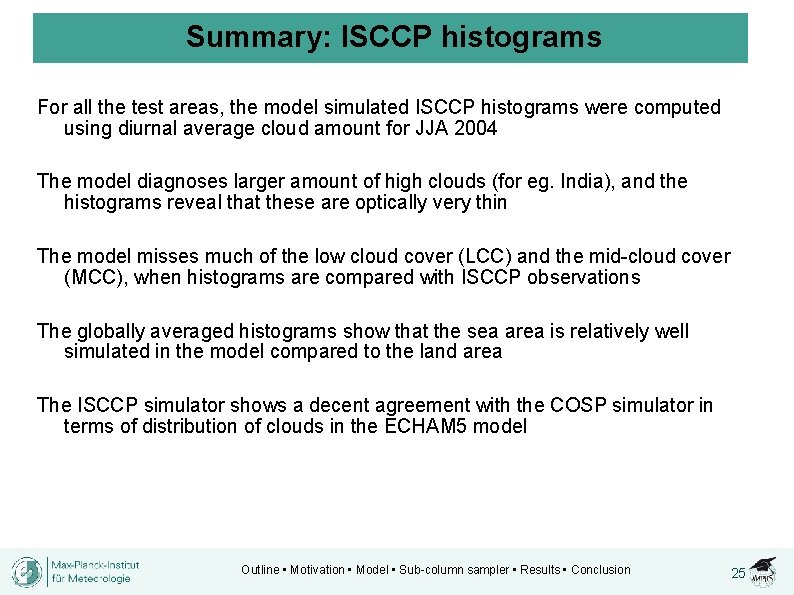 Summary: ISCCP histograms

For all the test areas, the model simulated ISCCP histograms were computed using diurnal average cloud amount for JJA 2004

The model diagnoses larger amount of high clouds (for eg. India), and the histograms reveal that these are optically very thin

The model misses much of the low cloud cover (LCC) and the mid-cloud cover (MCC), when histograms are compared with ISCCP observations

The globally averaged histograms show that the sea area is relatively well simulated in the model compared to the land area

The ISCCP simulator shows a decent agreement with the COSP simulator in terms of distribution of clouds in the ECHAM5 model

Max-Planck-Institut für Meteorologie

Outline ▪ Motivation ▪ Model ▪ Sub-column sampler ▪ Results ▪ Conclusion

25

IMPRS